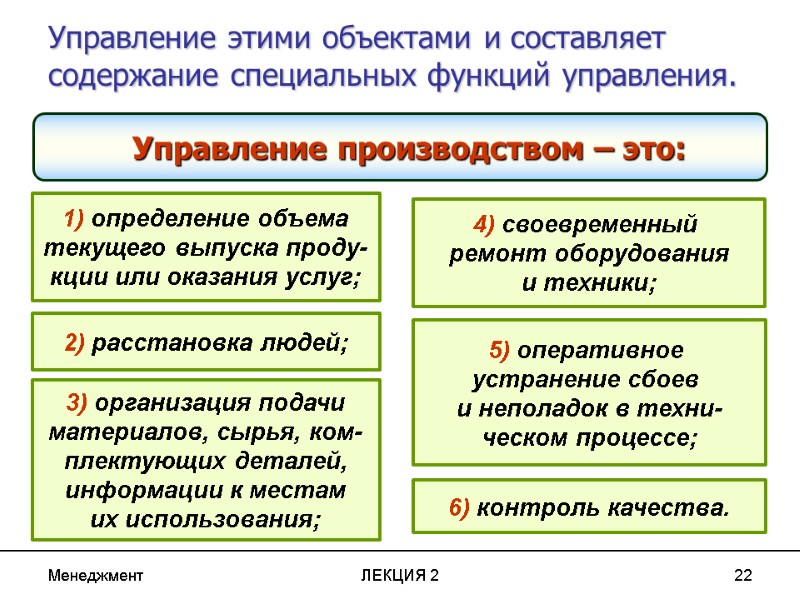 Управление этими объектами и составляет содержание специальных функций управления.

Управление производством – это:

1) определение объема текущего выпуска продукции или оказания услуг;

2) расстановка людей;

3) организация подачи материалов, сырья, комплектующих деталей, информации к местам их использования;

4) своевременный ремонт оборудования и техники;

5) оперативное устранение сбоев и неполадок в техническом процессе;

6) контроль качества.

Менеджмент

ЛЕКЦИЯ 2

22